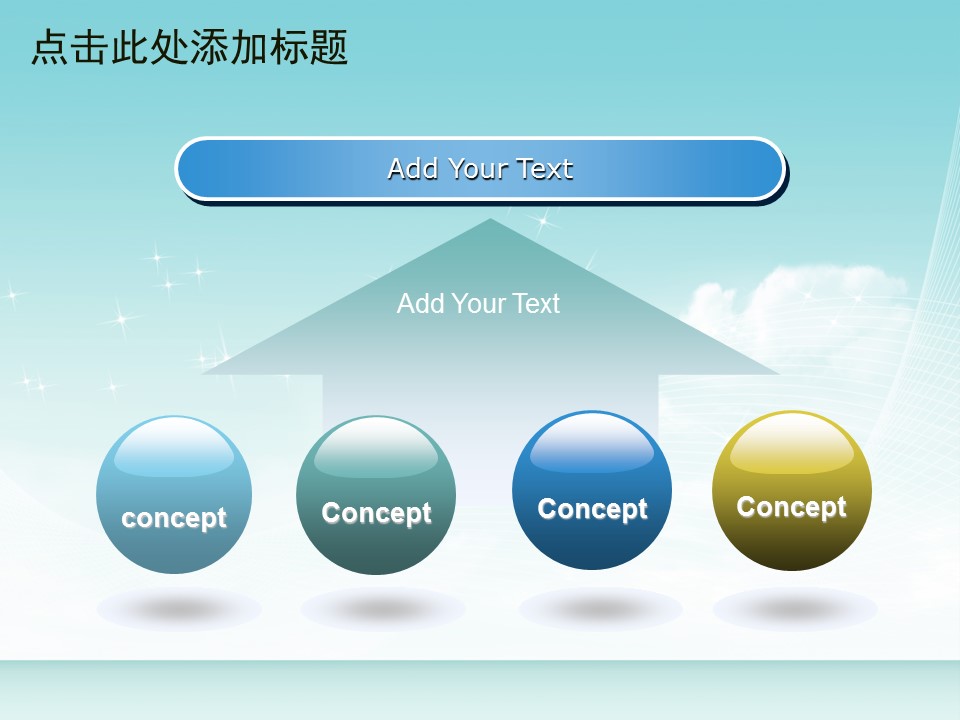 点击此处添加标题

Add Your Text

Add Your Text

concept

Concept

Concept

Concept